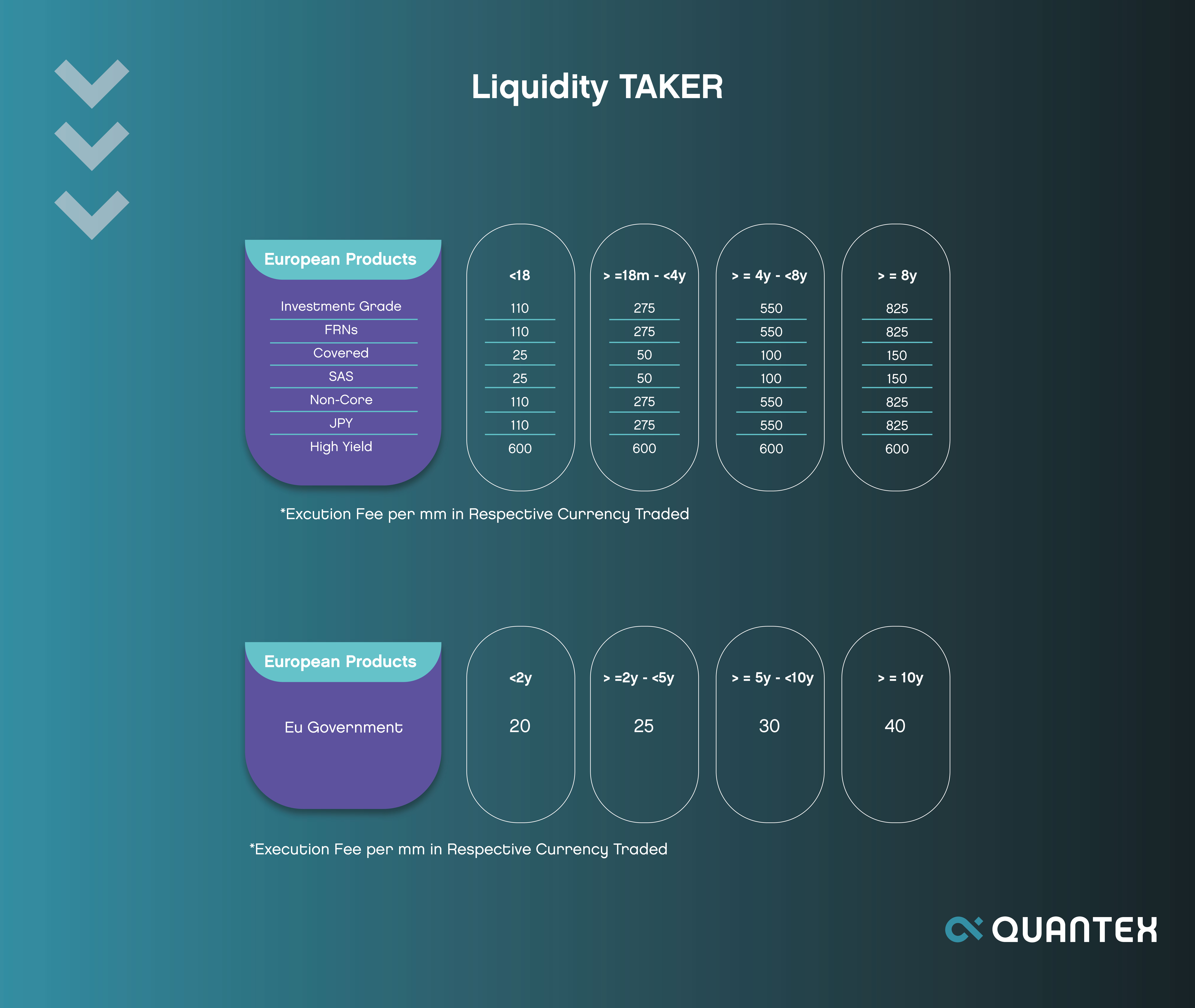 Liquidity TAKER

| European Products | <18 | > =18m - <4y | > = 4y - <8y | > = 8y |
|---|---|---|---|---|
| Investment Grade | 110 | 275 | 550 | 825 |
| FRNs | 110 | 275 | 550 | 825 |
| Covered | 25 | 50 | 100 | 150 |
| SAS | 25 | 50 | 100 | 150 |
| Non-Core | 110 | 275 | 550 | 825 |
| JPY | 110 | 275 | 550 | 825 |
| High Yield | 600 | 600 | 600 | 600 |

*Excution Fee per mm in Respective Currency Traded

| European Products | <2y | > =2y - <5y | > = 5y - <10y | > = 10y |
|---|---|---|---|---|
| Eu Government | 20 | 25 | 30 | 40 |

*Execution Fee per mm in Respective Currency Traded

QUANTEX